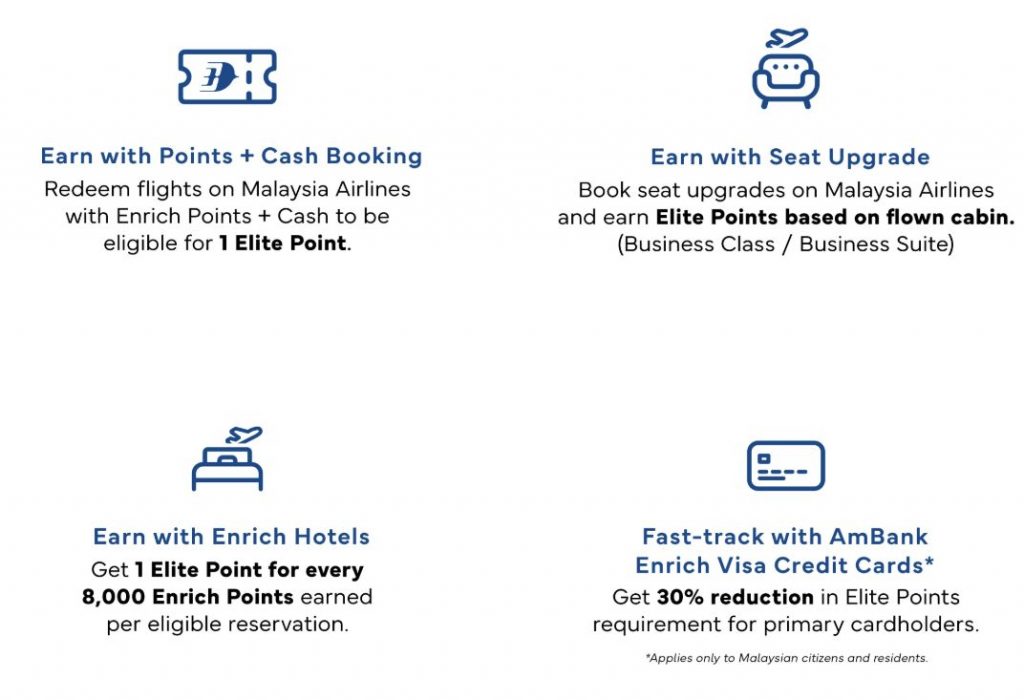 Earn with Points + Cash Booking
Redeem flights on Malaysia Airlines with Enrich Points + Cash to be eligible for 1 Elite Point.

Earn with Seat Upgrade
Book seat upgrades on Malaysia Airlines and earn Elite Points based on flown cabin. (Business Class / Business Suite)

Earn with Enrich Hotels
Get 1 Elite Point for every 8,000 Enrich Points earned per eligible reservation.

Fast-track with AmBank Enrich Visa Credit Cards*
Get 30% reduction in Elite Points requirement for primary cardholders.

*Applies only to Malaysian citizens and residents.